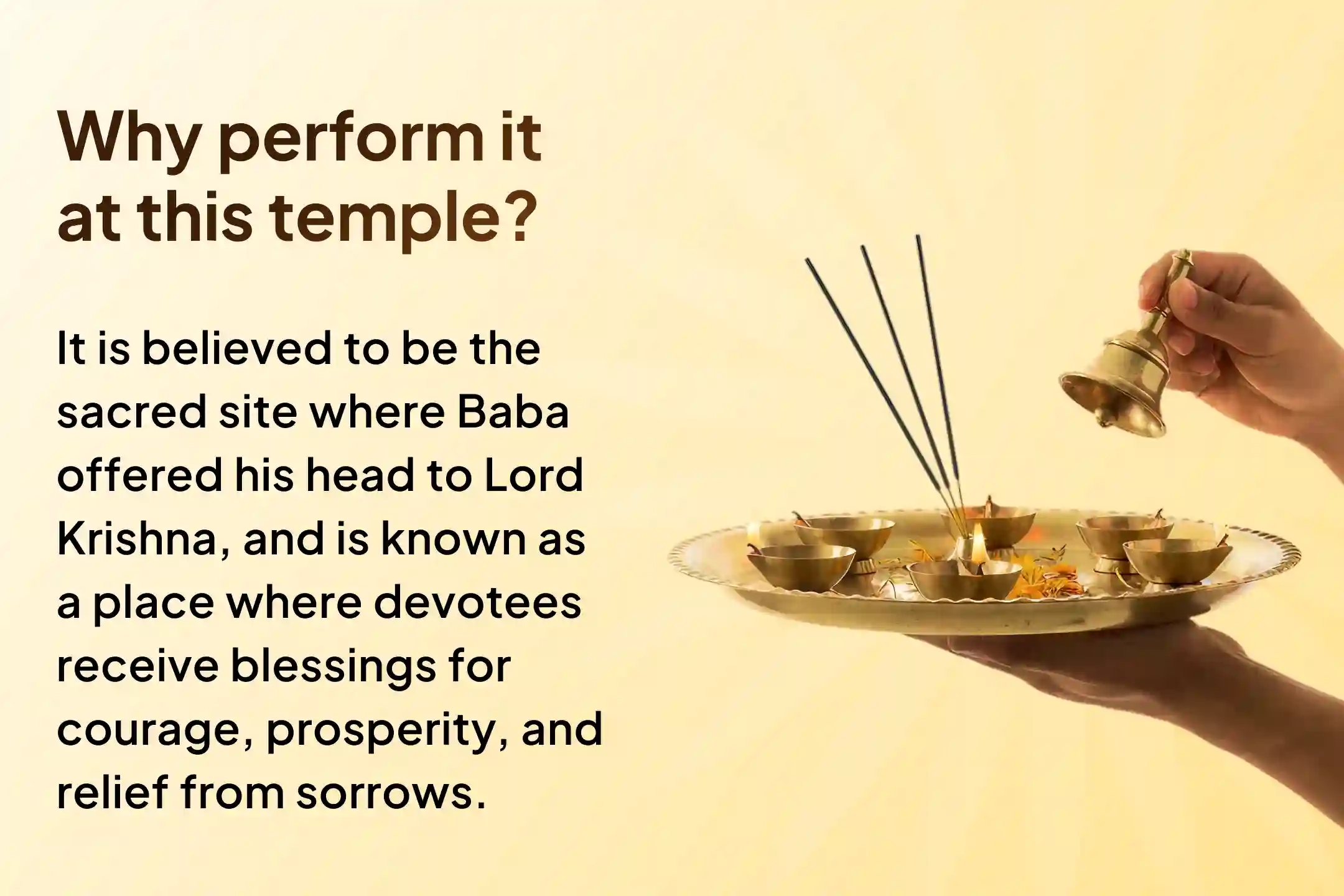 Why perform it at this temple?

It is believed to be the sacred site where Baba offered his head to Lord Krishna, and is known as a place where devotees receive blessings for courage, prosperity, and relief from sorrows.